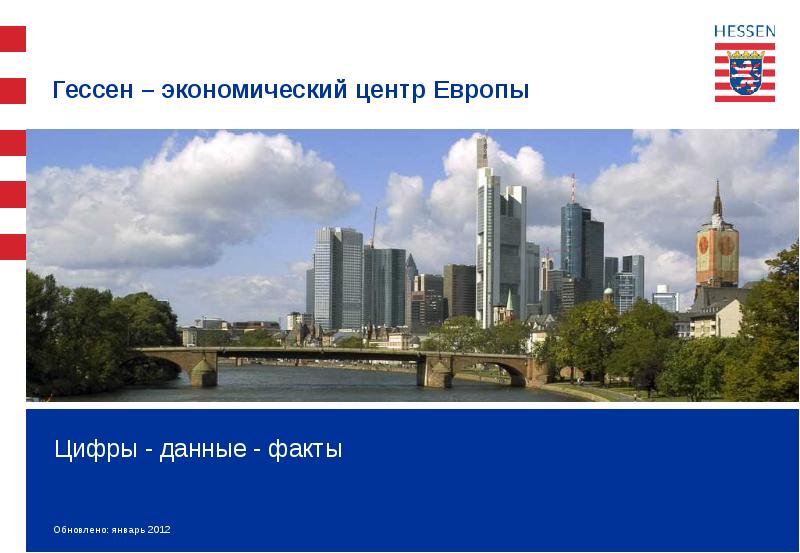 HESSEN

Гессен – экономический центр Европы

Цифры - данные - факты

Обновлено: январь 2012